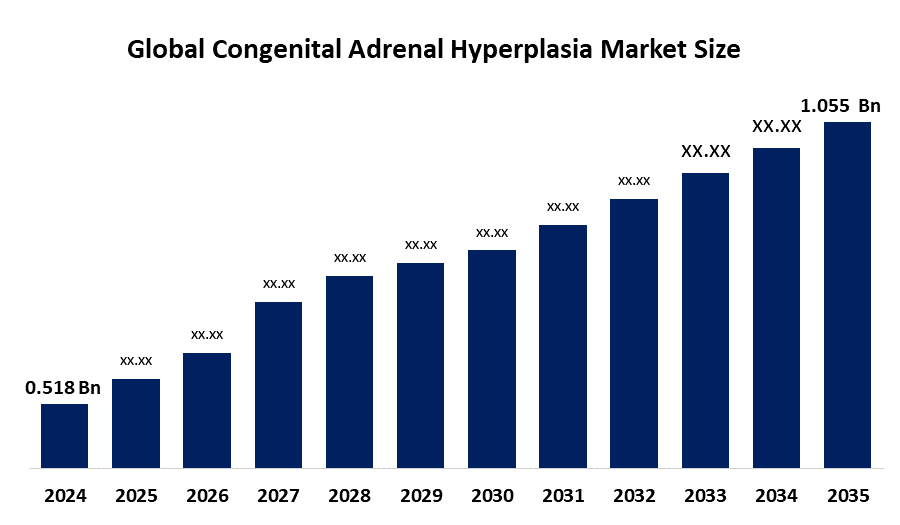 Global Congenital Adrenal Hyperplasia Market Size

0.518 Bn
xx.xx
xx.xx
xx.xx
xx.xx
xx.xx
xx.xx
xx.xx
xx.xx
XX.XX
XX.XX
1.055 Bn

2024 2025 2026 2027 2028 2029 2030 2031 2032 2033 2034 2035